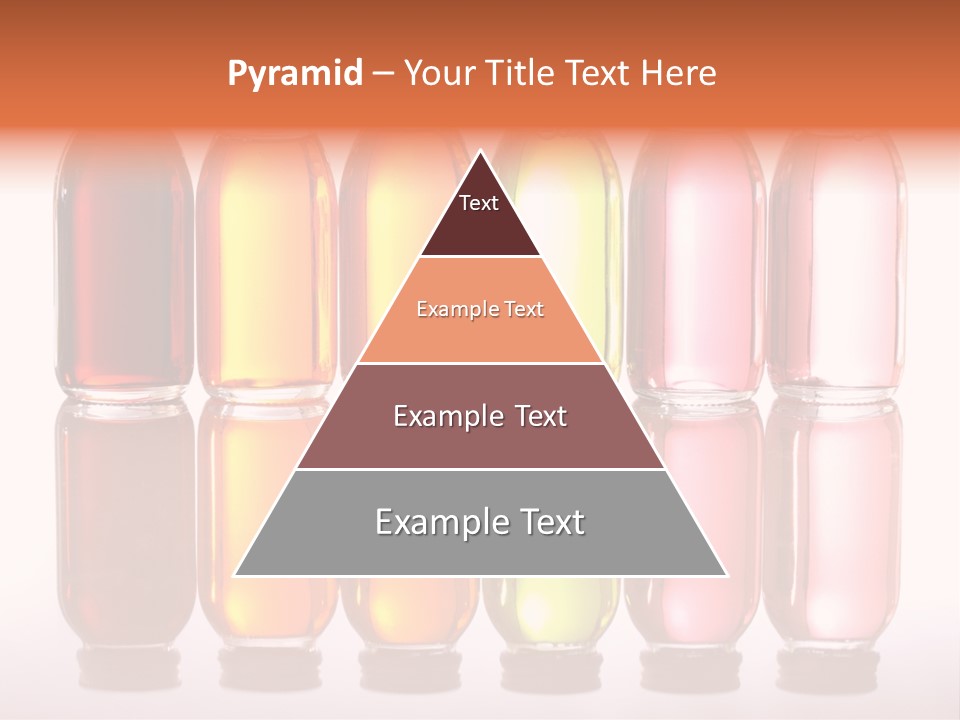 Pyramid – Your Title Text Here

Text

Example Text

Example Text

Example Text